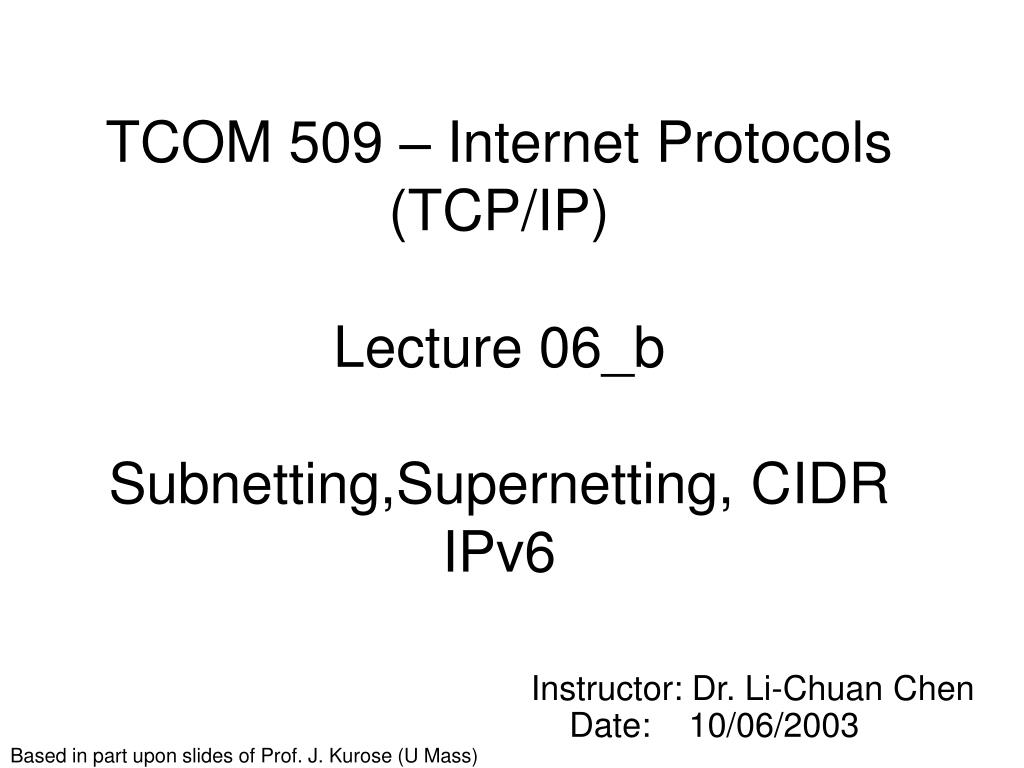 TCOM 509 – Internet Protocols (TCP/IP)

Lecture 06_b

Subnetting,Supernetting, CIDR IPv6

Instructor: Dr. Li-Chuan Chen
Date: 10/06/2003

Based in part upon slides of Prof. J. Kurose (U Mass)